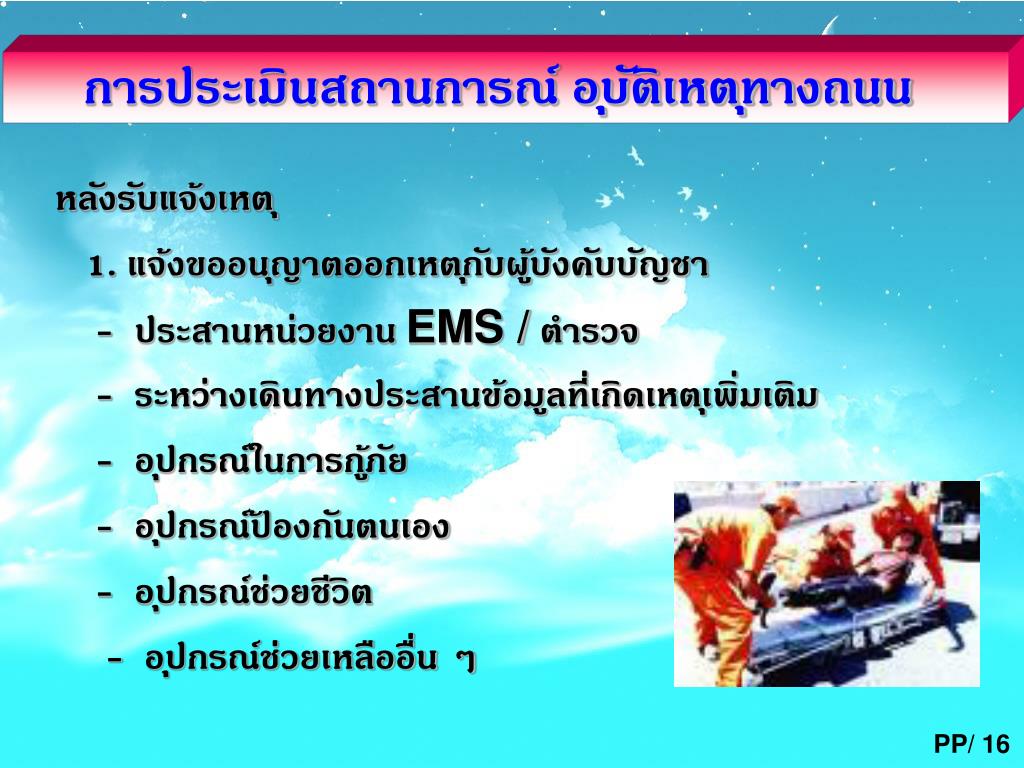 การประเมินสถานการณ์ อุบัติเหตุทางถนน

หลังรับแจ้งเหตุ

1. แจ้งขออนุญาตออกเหตุกับผู้บังคับบัญชา

- ประสานหน่วยงาน EMS / ตำรวจ

- ระหว่างเดินทางประสานข้อมูลที่เกิดเหตุเพิ่มเติม

- อุปกรณ์ในการกู้ภัย

- อุปกรณ์ป้องกันตนเอง

- อุปกรณ์ช่วยชีวิต

- อุปกรณ์ช่วยเหลืออื่น ๆ

PP/ 16